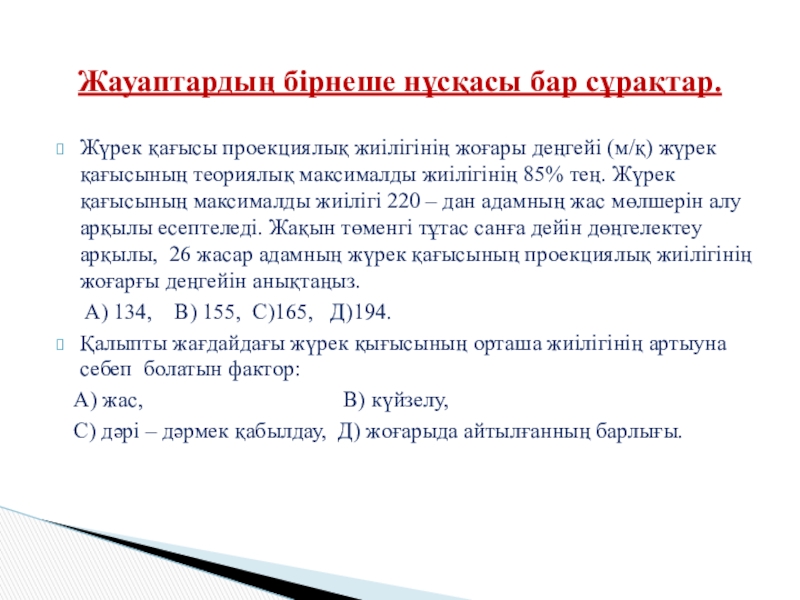 Жауаптардың бірнеше нұсқасы бар сұрақтар.

Жүрек қағысы проекциялық жиілігінің жоғары деңгейі (м/қ) жүрек қағысының теориялық максималды жиілігінің 85% тең. Жүрек қағысының максималды жиілігі 220 – дан адамның жас мөлшерін алу арқылы есептеледі. Жақын төменгі тұтас санға дейін дөңгелектеу арқылы, 26 жасар адамның жүрек қағысының проекциялық жиілігінің жоғарғы деңгейін анықтаңыз.

А) 134, В) 155, С)165, Д)194.

Қалыпты жағдайдағы жүрек қығысының орташа жиілігінің артыуна себеп болатын фактор:

А) жас, В) күйзелу,

С) дәрі – дәрмек қабылдау, Д) жоғарыда айтылғанның барлығы.